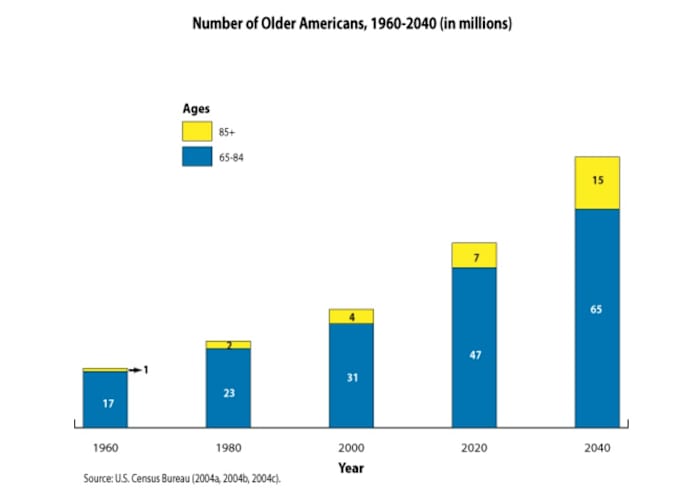 Number of Older Americans, 1960-2040 (in millions)

Ages
85+
65-84

1
17
2
23
4
31
7
47
15
65

1960
1980
2000
2020
2040
Year

Source: U.S. Census Bureau (2004a, 2004b, 2004c).